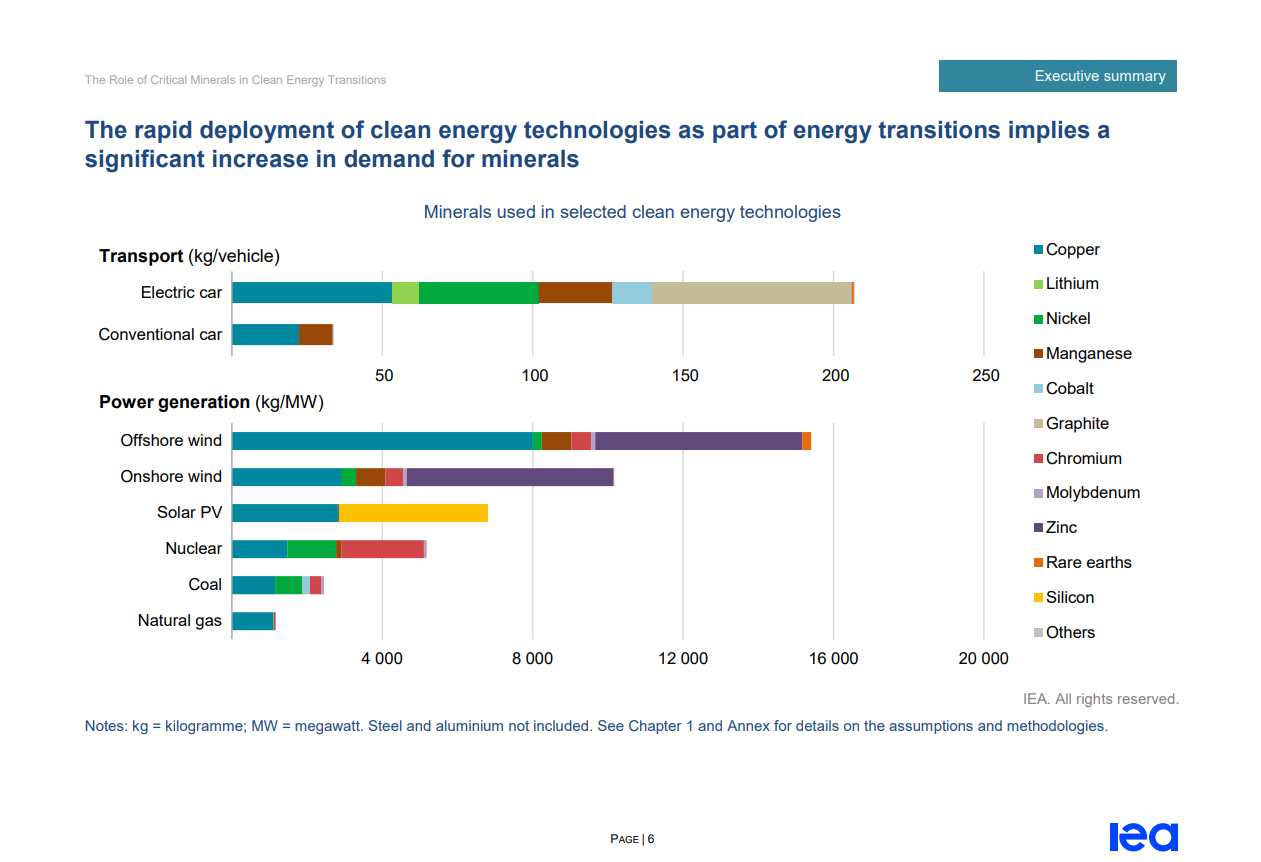 The Role of Critical Minerals in Clean Energy Transitions

Executive summary

The rapid deployment of clean energy technologies as part of energy transitions implies a significant increase in demand for minerals

Minerals used in selected clean energy technologies

Transport (kg/vehicle)

Electric car

Conventional car

50
100
150
200
250

Power generation (kg/MW)

Offshore wind

Onshore wind

Solar PV

Nuclear

Coal

Natural gas

4 000
8 000
12 000
16 000
20 000

Copper
Lithium
Nickel
Manganese
Cobalt
Graphite
Chromium
Molybdenum
Zinc
Rare earths
Silicon
Others

IEA. All rights reserved.

Notes: kg = kilogramme; MW = megawatt. Steel and aluminium not included. See Chapter 1 and Annex for details on the assumptions and methodologies.

PAGE | 6

iea